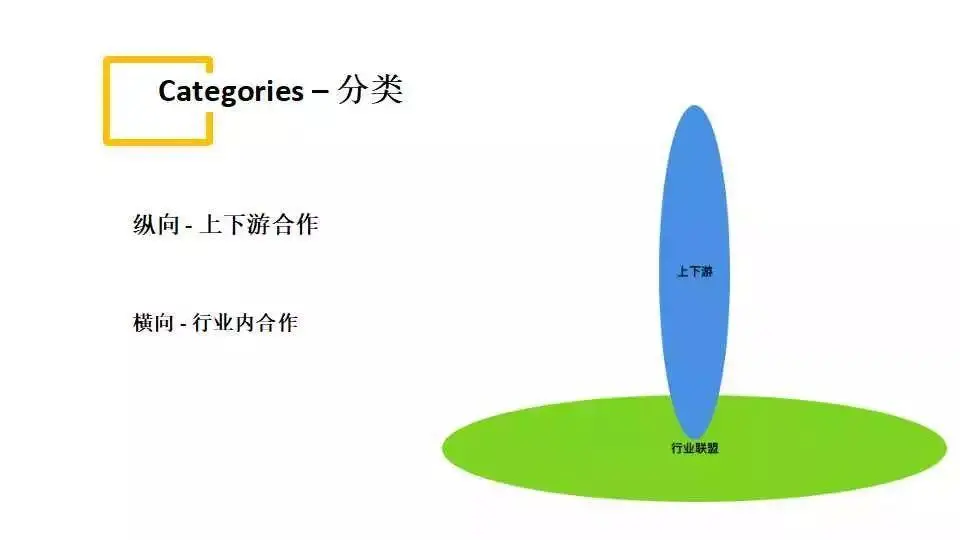 Categories – 分类

纵向 - 上下游合作

横向 - 行业内合作

上下游

行业联盟